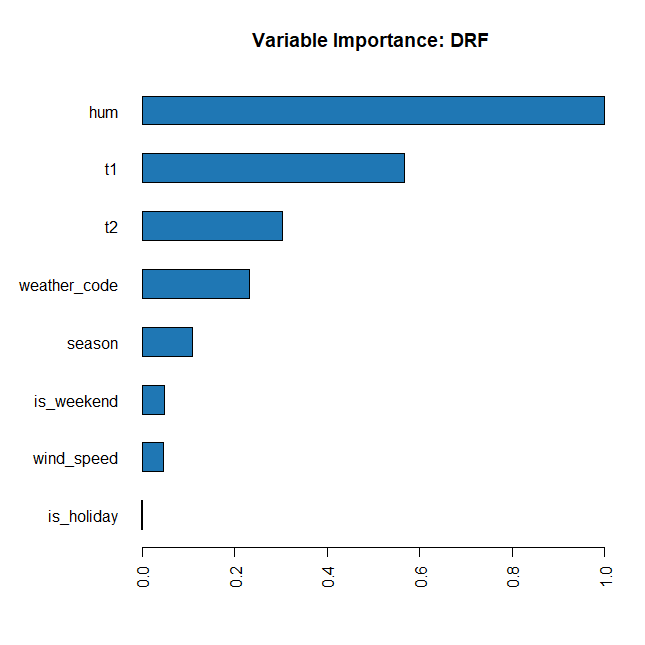 Variable Importance: DRF

hum
t1
t2
weather_code
season
is_weekend
wind_speed
is_holiday

0.0
0.2
0.4
0.6
0.8
1.0